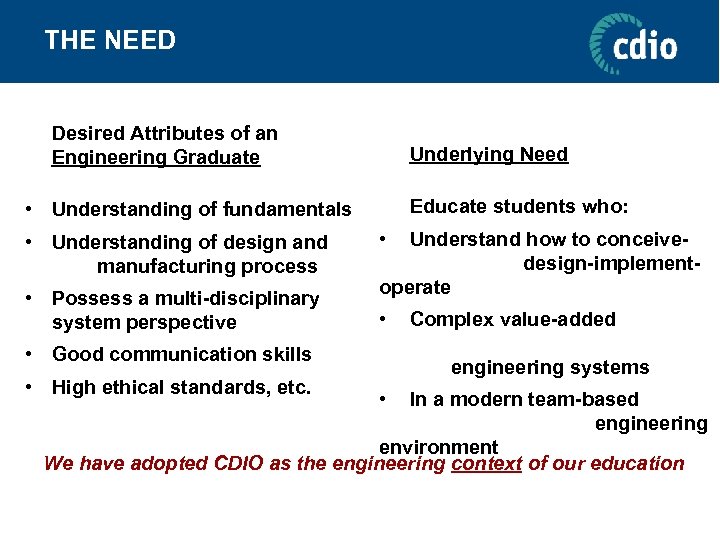 THE NEED

cdio

Desired Attributes of an Engineering Graduate

• Understanding of fundamentals
• Understanding of design and manufacturing process
• Possess a multi-disciplinary system perspective
• Good communication skills
• High ethical standards, etc.

Underlying Need

Educate students who:
• Understand how to conceive-design-implement-operate
• Complex value-added engineering systems
• In a modern team-based engineering environment

We have adopted CDIO as the engineering context of our education